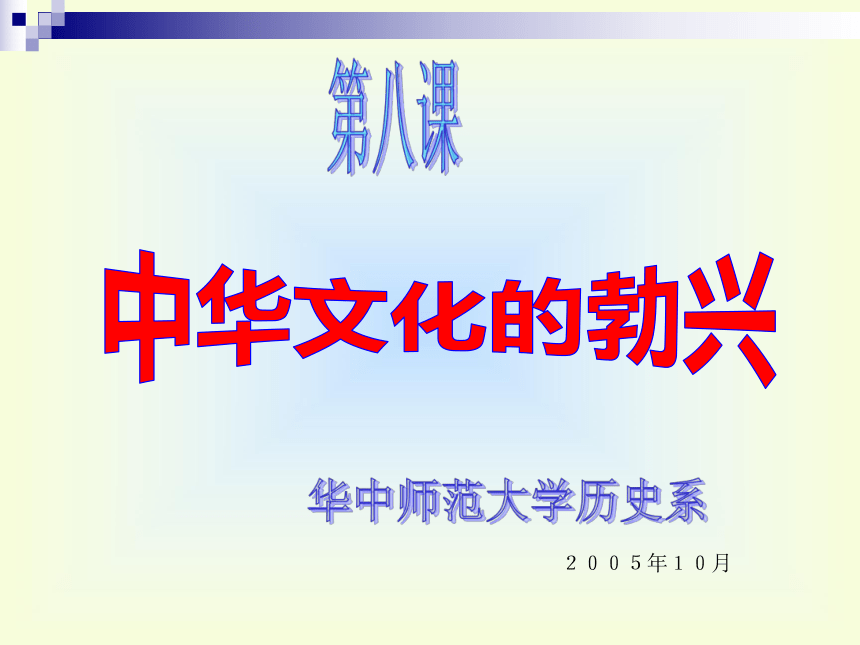 第八课

中华文化的勃兴

华中师范大学历史系

２００５年１０月